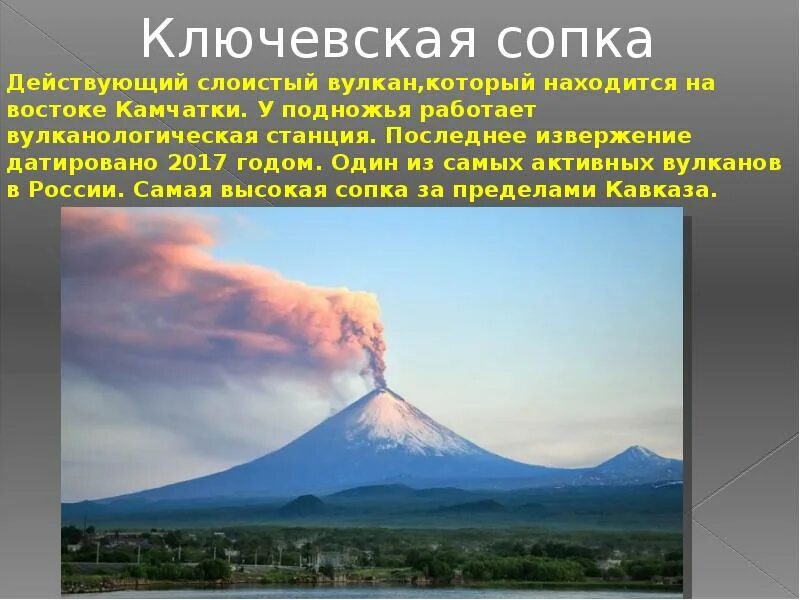 Ключевская сопка

Действующий слоистый вулкан,который находится на востоке Камчатки. У подножья работает вулканологическая станция. Последнее извержение датировано 2017 годом. Один из самых активных вулканов в России. Самая высокая сопка за пределами Кавказа.